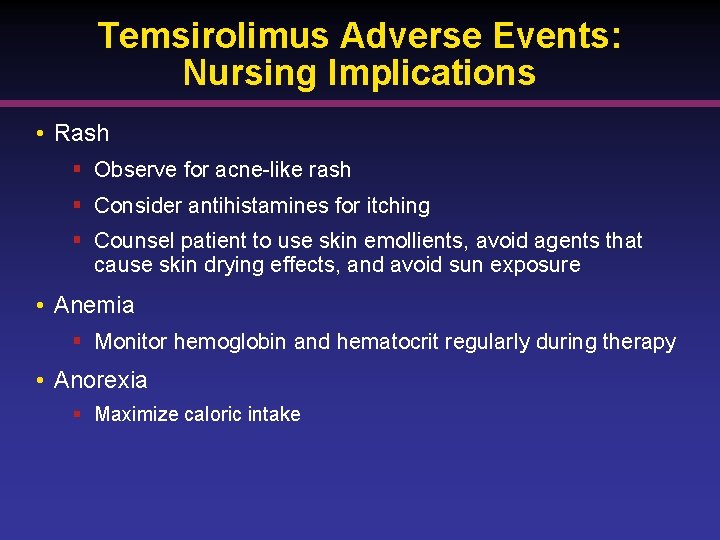 Temsirolimus Adverse Events: Nursing Implications

• Rash
▪ Observe for acne-like rash
▪ Consider antihistamines for itching
▪ Counsel patient to use skin emollients, avoid agents that cause skin drying effects, and avoid sun exposure

• Anemia
▪ Monitor hemoglobin and hematocrit regularly during therapy

• Anorexia
▪ Maximize caloric intake